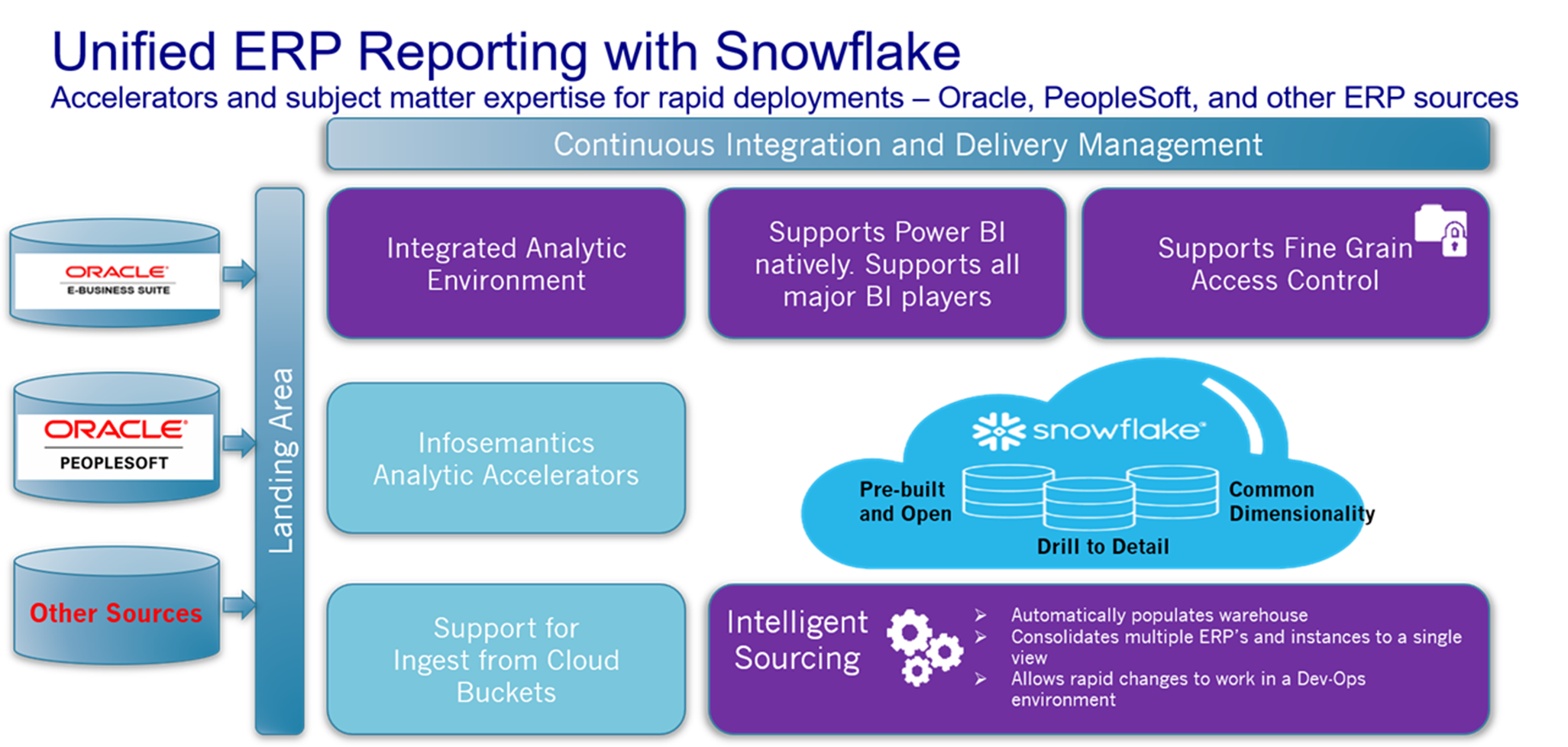 Unified ERP Reporting with Snowflake
Accelerators and subject matter expertise for rapid deployments – Oracle, PeopleSoft, and other ERP sources

Continuous Integration and Delivery Management

ORACLE
E-BUSINESS SUITE

ORACLE
PEOPLESOFT

Other Sources

Landing Area

Integrated Analytic Environment

Supports Power BI natively. Supports all major BI players

Supports Fine Grain Access Control

Infosemantics Analytic Accelerators

snowflake

Pre-built and Open

Common Dimensionality

Drill to Detail

Support for Ingest from Cloud Buckets

Intelligent Sourcing

➢ Automatically populates warehouse
➢ Consolidates multiple ERP's and instances to a single view
➢ Allows rapid changes to work in a Dev-Ops environment